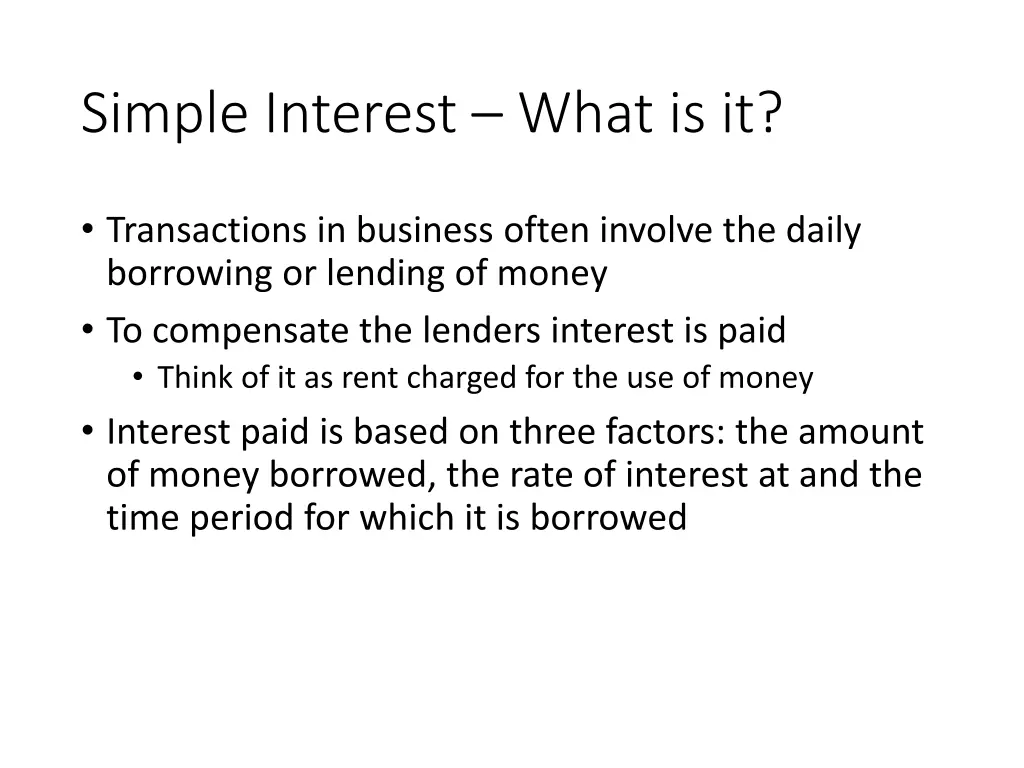 Simple Interest – What is it?

• Transactions in business often involve the daily borrowing or lending of money
• To compensate the lenders interest is paid
  • Think of it as rent charged for the use of money
• Interest paid is based on three factors: the amount of money borrowed, the rate of interest at and the time period for which it is borrowed